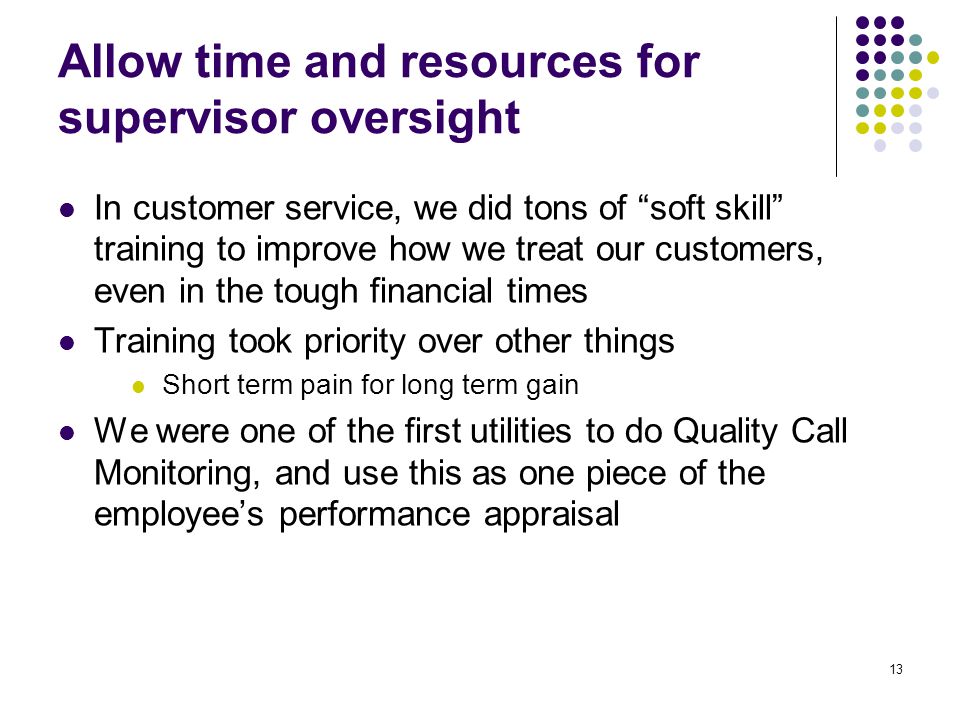 Allow time and resources for supervisor oversight

- In customer service, we did tons of “soft skill” training to improve how we treat our customers, even in the tough financial times
- Training took priority over other things
  - Short term pain for long term gain
- We were one of the first utilities to do Quality Call Monitoring, and use this as one piece of the employee’s performance appraisal

13